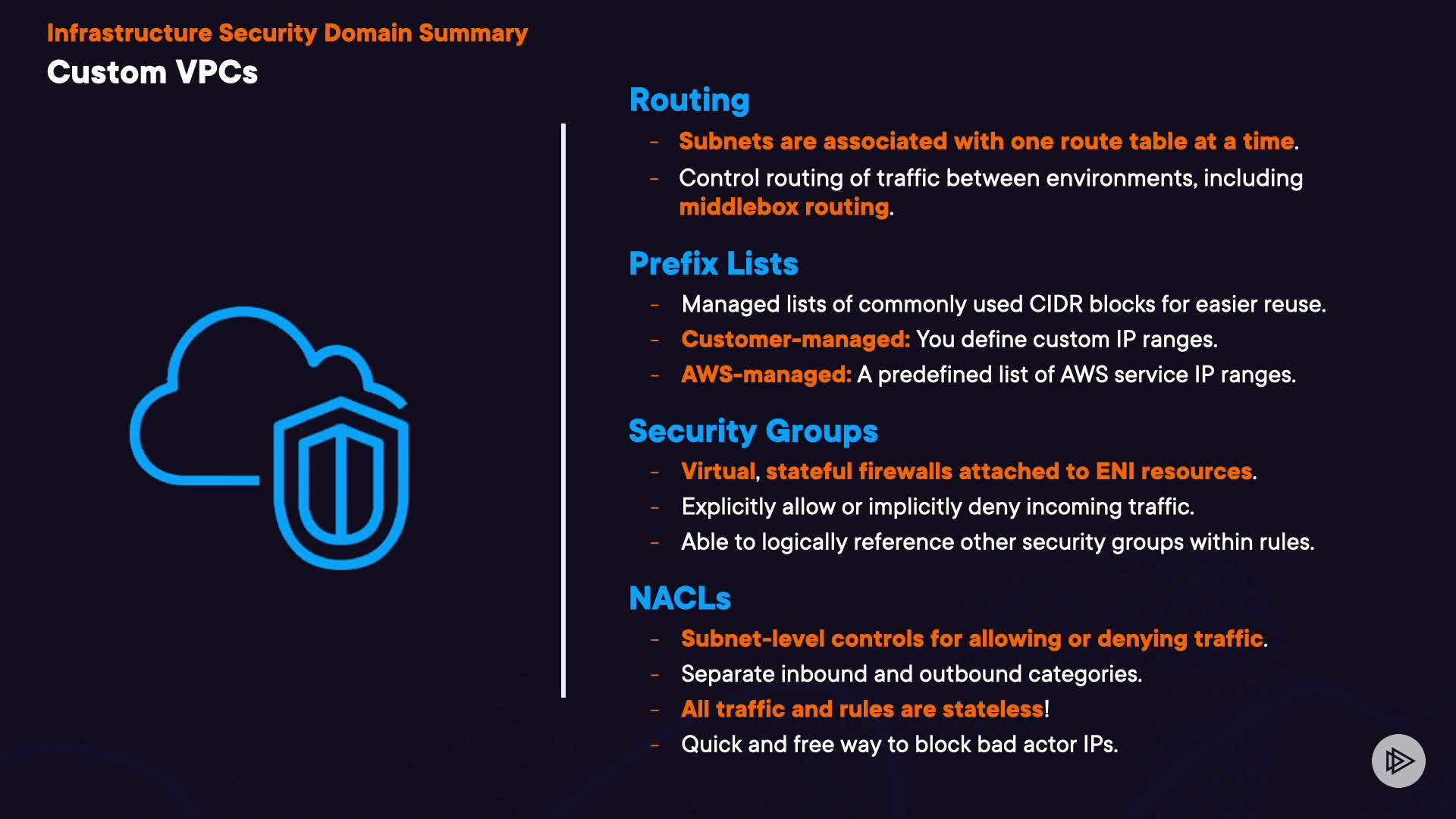 Infrastructure Security Domain Summary
Custom VPCs

Routing
- Subnets are associated with one route table at a time.
- Control routing of traffic between environments, including middlebox routing.

Prefix Lists
- Managed lists of commonly used CIDR blocks for easier reuse.
- Customer-managed: You define custom IP ranges.
- AWS-managed: A predefined list of AWS service IP ranges.

Security Groups
- Virtual, stateful firewalls attached to ENI resources.
- Explicitly allow or implicitly deny incoming traffic.
- Able to logically reference other security groups within rules.

NACLs
- Subnet-level controls for allowing or denying traffic.
- Separate inbound and outbound categories.
- All traffic and rules are stateless!
- Quick and free way to block bad actor IPs.